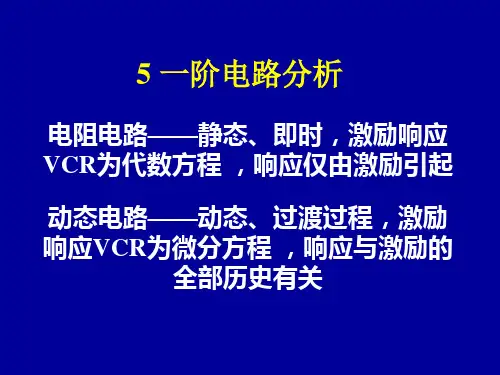 5 一阶电路分析

电阻电路——静态、即时，激励响应VCR为代数方程 ，响应仅由激励引起

动态电路——动态、过渡过程，激励响应VCR为微分方程 ，响应与激励的全部历史有关